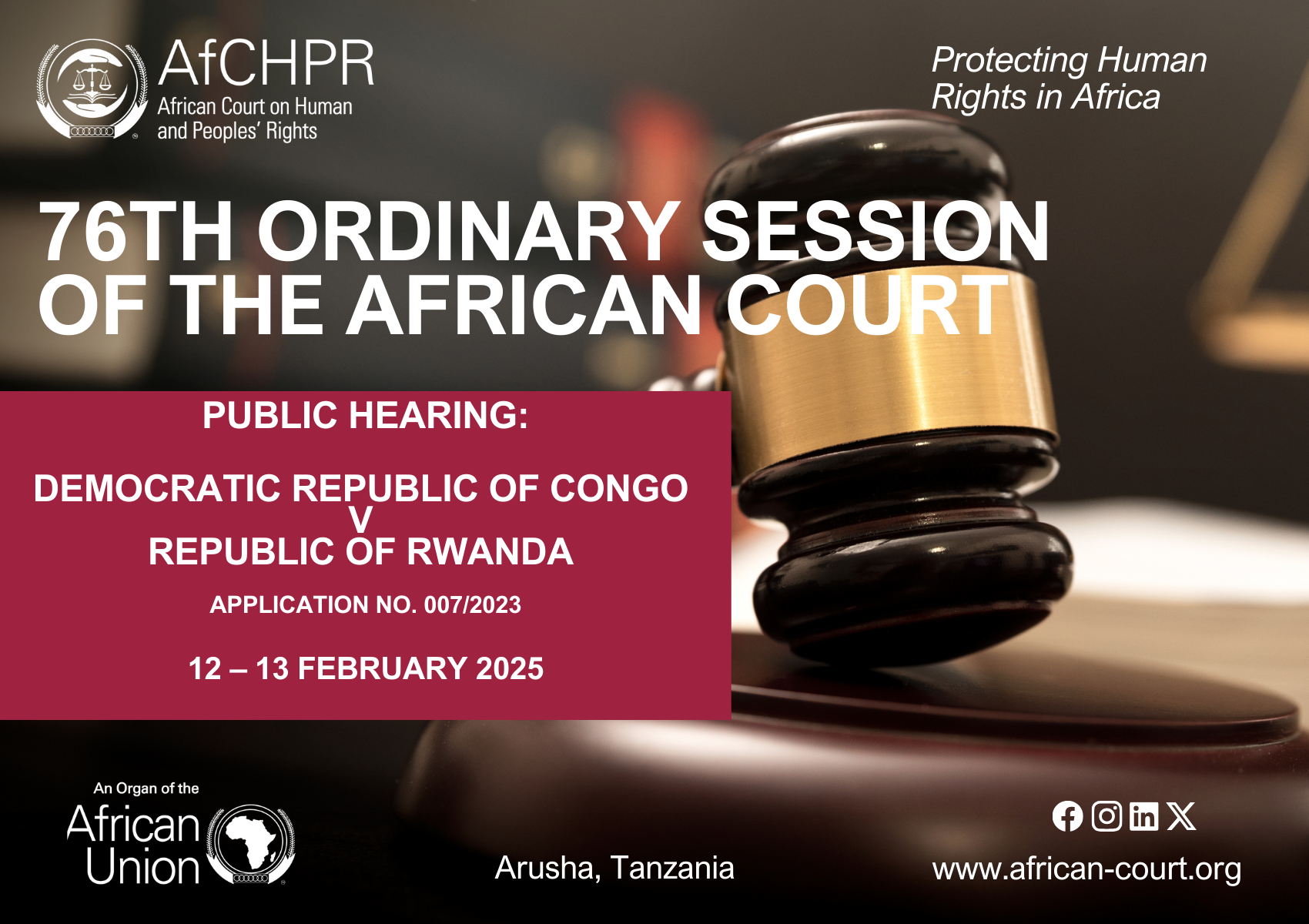 AfCHPR
African Court on Human and Peoples' Rights

Protecting Human Rights in Africa

76TH ORDINARY SESSION OF THE AFRICAN COURT

PUBLIC HEARING:

DEMOCRATIC REPUBLIC OF CONGO
V
REPUBLIC OF RWANDA

APPLICATION NO. 007/2023

12 – 13 FEBRUARY 2025

An Organ of the
African Union

Arusha, Tanzania

www.african-court.org